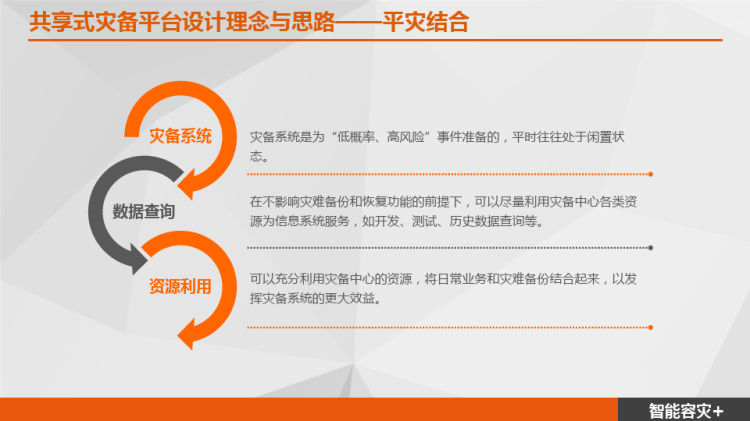 共享式灾备平台设计理念与思路——平灾结合

灾备系统

灾备系统是为“低概率、高风险”事件准备的，平时往往处于闲置状态。

数据查询

在不影响灾难备份和恢复功能的前提下，可以尽量利用灾备中心各类资源为信息系统服务，如开发、测试、历史数据查询等。

资源利用

可以充分利用灾备中心的资源，将日常业务和灾难备份结合起来，以发挥灾备系统的更大效益。

智能容灾+